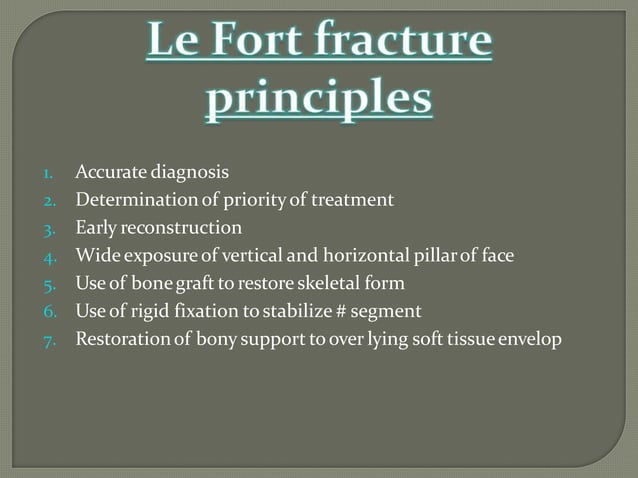 Le Fort fracture principles

1. Accurate diagnosis
2. Determination of priority of treatment
3. Early reconstruction
4. Wide exposure of vertical and horizontal pillar of face
5. Use of bone graft to restore skeletal form
6. Use of rigid fixation to stabilize # segment
7. Restoration of bony support to over lying soft tissue envelop